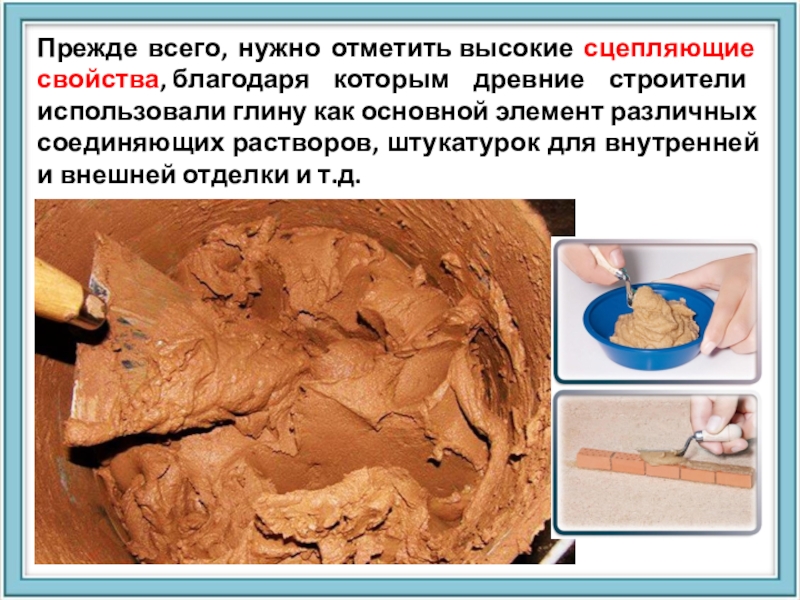 Прежде всего, нужно отметить высокие сцепляющие свойства, благодаря которым древние строители использовали глину как основной элемент различных соединяющих растворов, штукатурок для внутренней и внешней отделки и т.д.